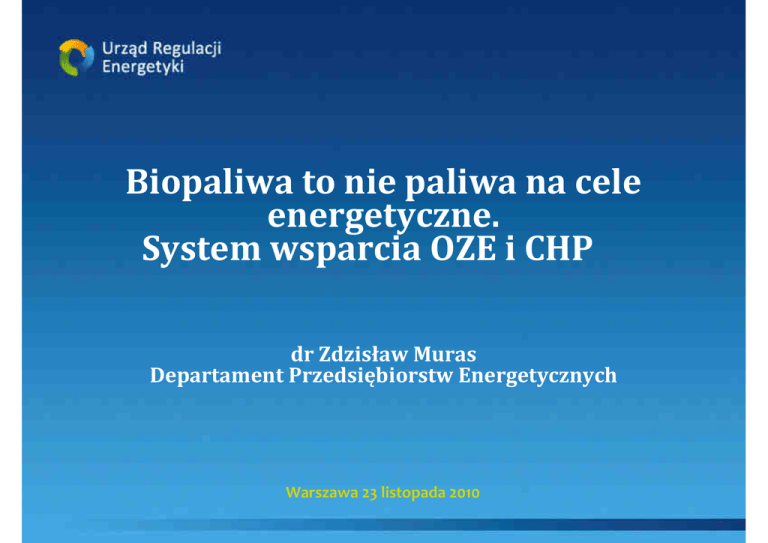 Urząd Regulacji Energetyki

Biopaliwa to nie paliwa na cele energetyczne.
System wsparcia OZE i CHP

dr Zdzisław Muras
Departament Przedsiębiorstw Energetycznych

Warszawa 23 listopada 2010